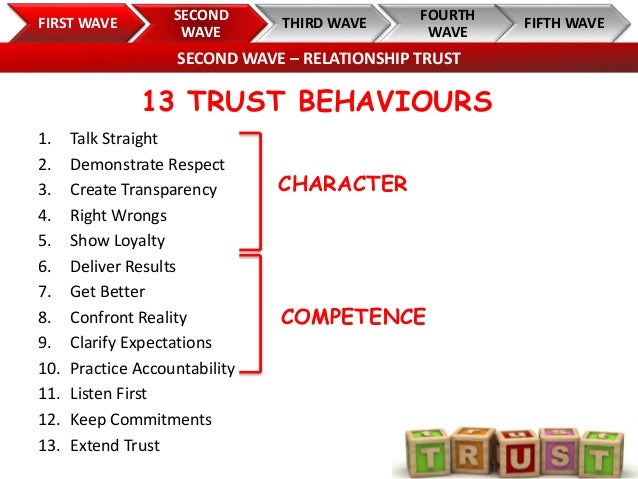 FIRST WAVE
SECOND WAVE
THIRD WAVE
FOURTH WAVE
FIFTH WAVE

SECOND WAVE – RELATIONSHIP TRUST

13 TRUST BEHAVIOURS

1. Talk Straight
2. Demonstrate Respect
3. Create Transparency
4. Right Wrongs
5. Show Loyalty
6. Deliver Results
7. Get Better
8. Confront Reality
9. Clarify Expectations
10. Practice Accountability
11. Listen First
12. Keep Commitments
13. Extend Trust

CHARACTER

COMPETENCE

TRUST